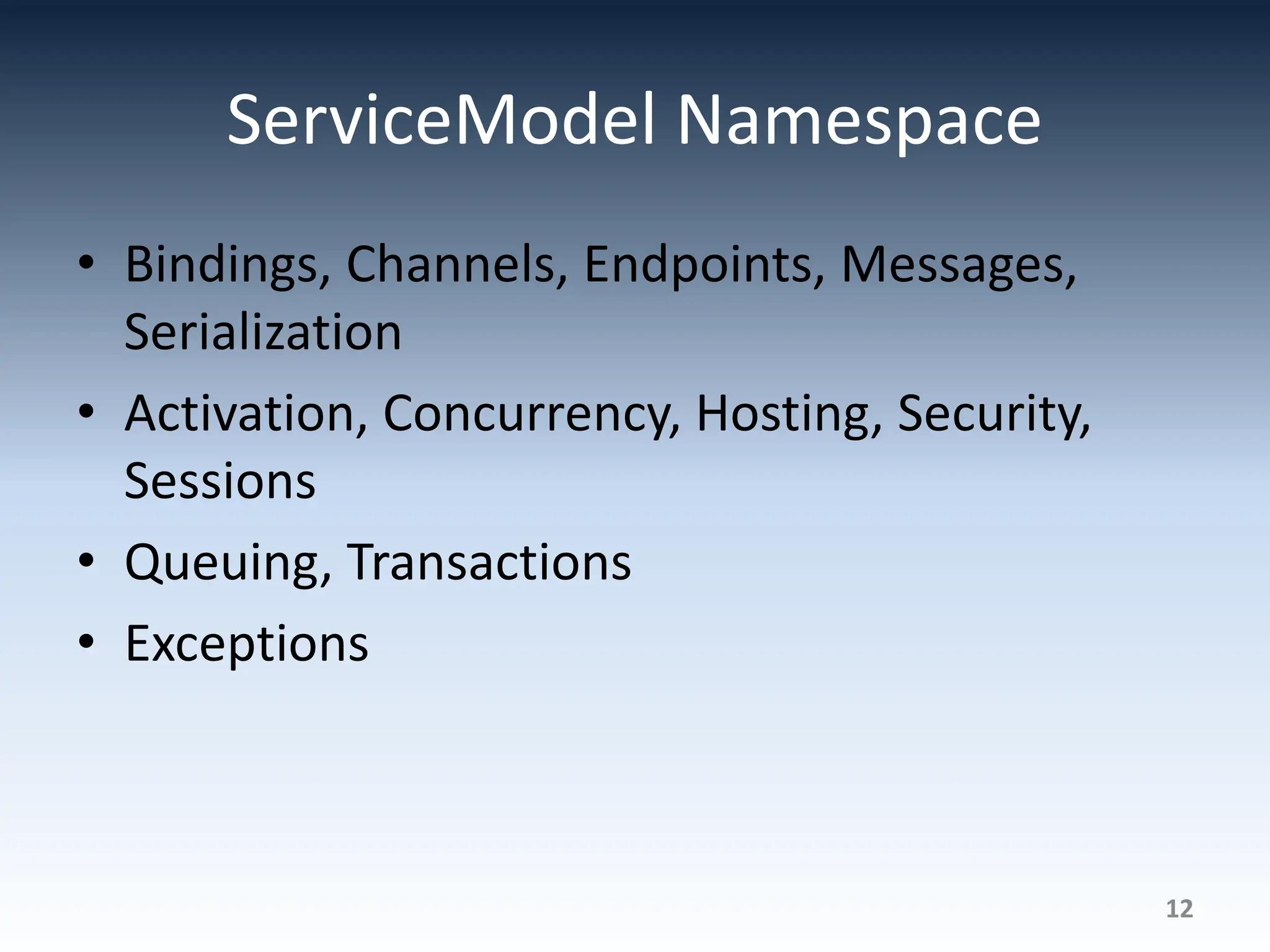 ServiceModel Namespace

• Bindings, Channels, Endpoints, Messages, Serialization
• Activation, Concurrency, Hosting, Security, Sessions
• Queuing, Transactions
• Exceptions

12